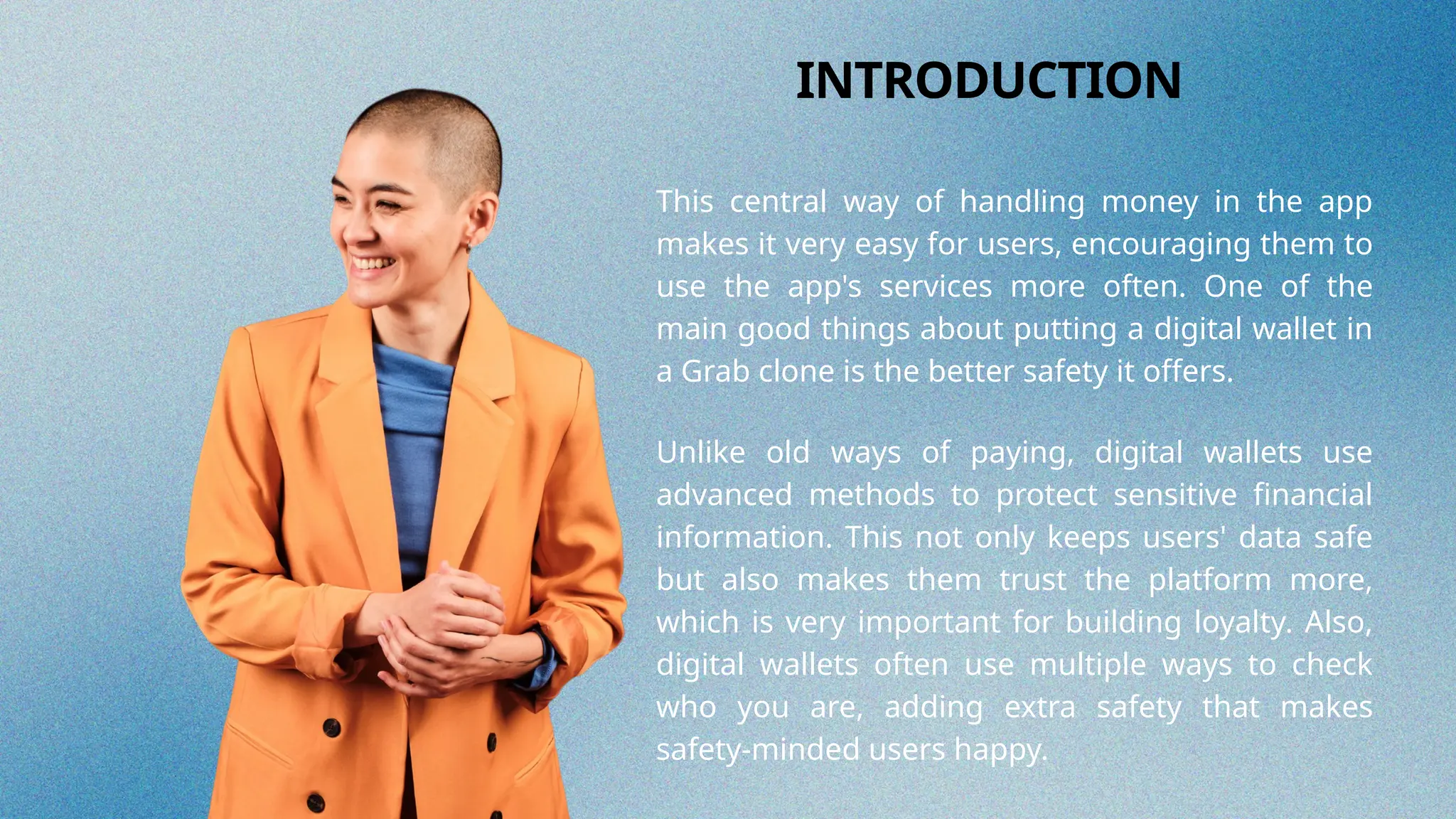 INTRODUCTION

This central way of handling money in the app makes it very easy for users, encouraging them to use the app's services more often. One of the main good things about putting a digital wallet in a Grab clone is the better safety it offers.

Unlike old ways of paying, digital wallets use advanced methods to protect sensitive financial information. This not only keeps users' data safe but also makes them trust the platform more, which is very important for building loyalty. Also, digital wallets often use multiple ways to check who you are, adding extra safety that makes safety-minded users happy.